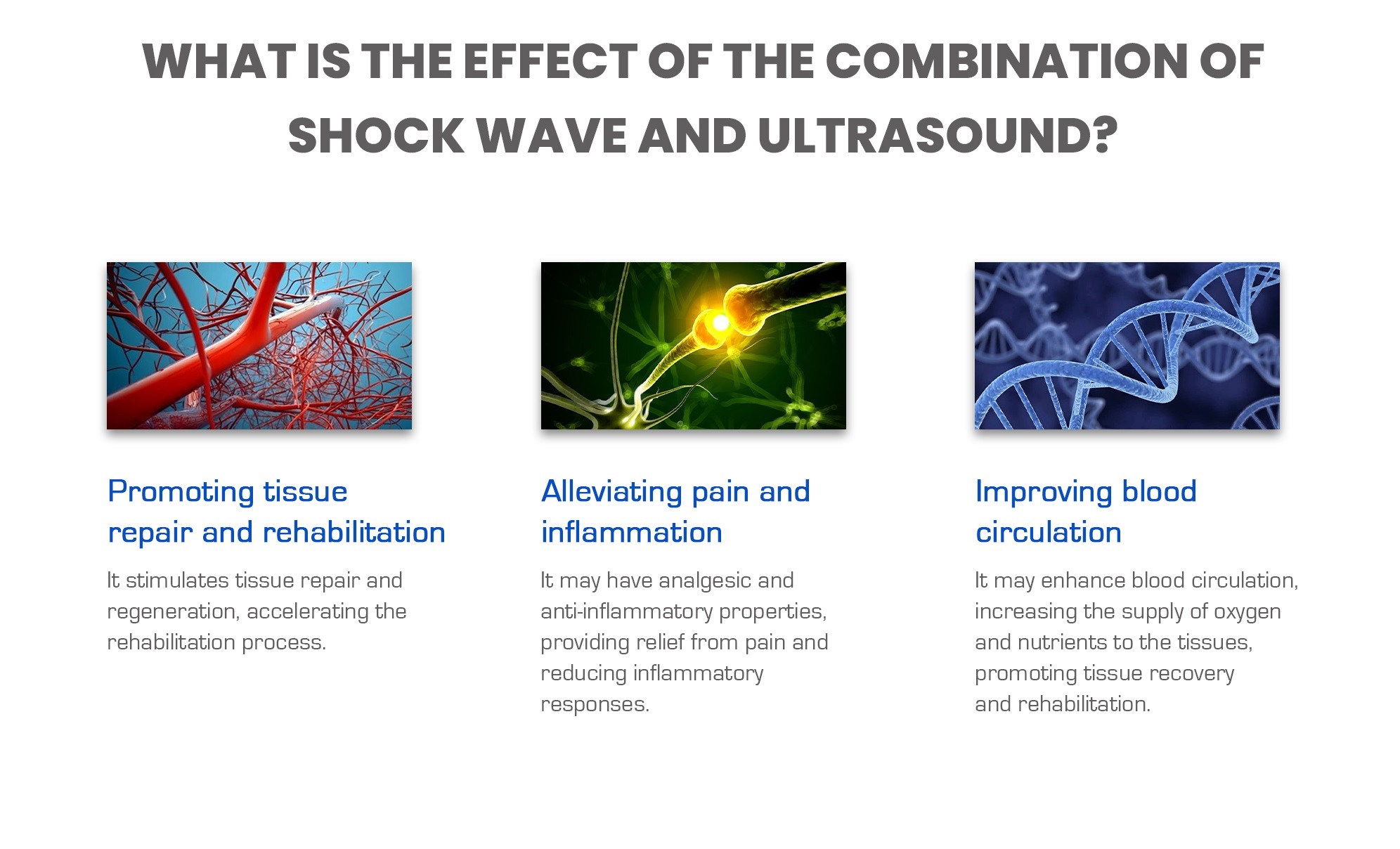 WHAT IS THE EFFECT OF THE COMBINATION OF SHOCK WAVE AND ULTRASOUND?

Promoting tissue repair and rehabilitation

It stimulates tissue repair and regeneration, accelerating the rehabilitation process.

Alleviating pain and inflammation

It may have analgesic and anti-inflammatory properties, providing relief from pain and reducing inflammatory responses.

Improving blood circulation

It may enhance blood circulation, increasing the supply of oxygen and nutrients to the tissues, promoting tissue recovery and rehabilitation.